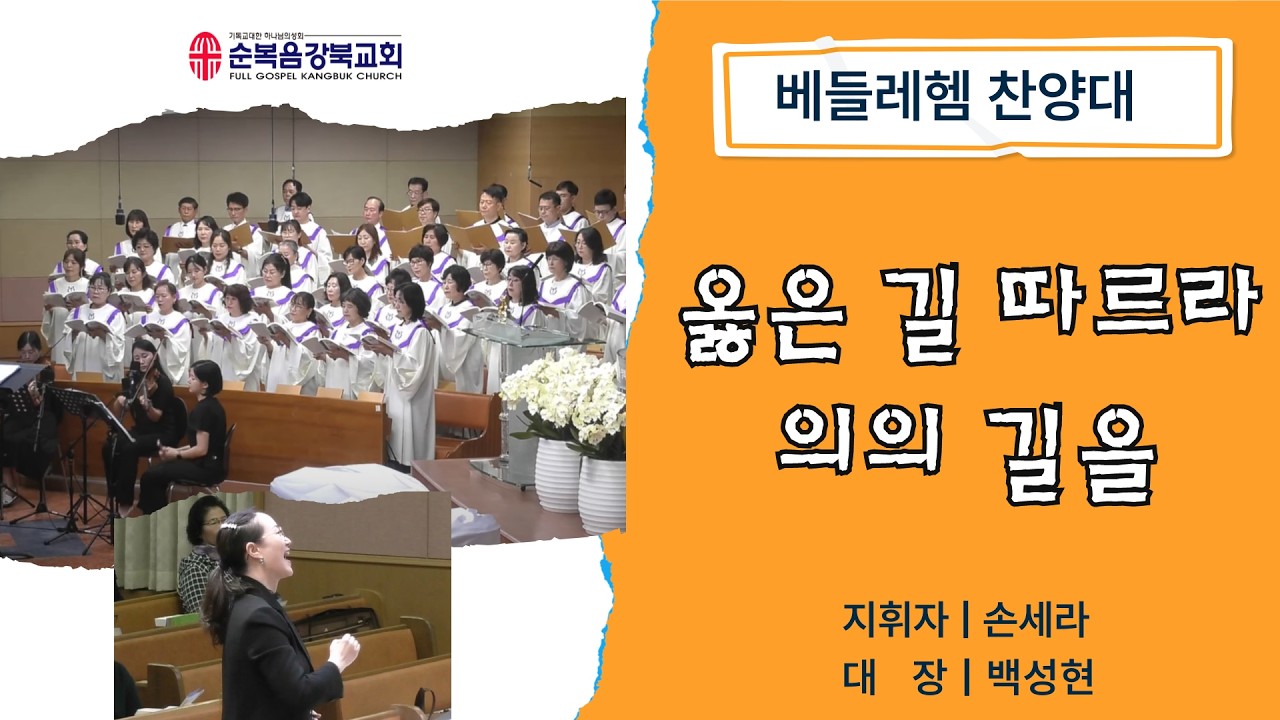 기독교대한 하나님의성회
순복음강북교회
FULL GOSPEL KANGBUK CHURCH

베들레헴 찬양대

옳은 길 따르라 의의 길을

지휘자 | 손세라
대 장 | 백성현